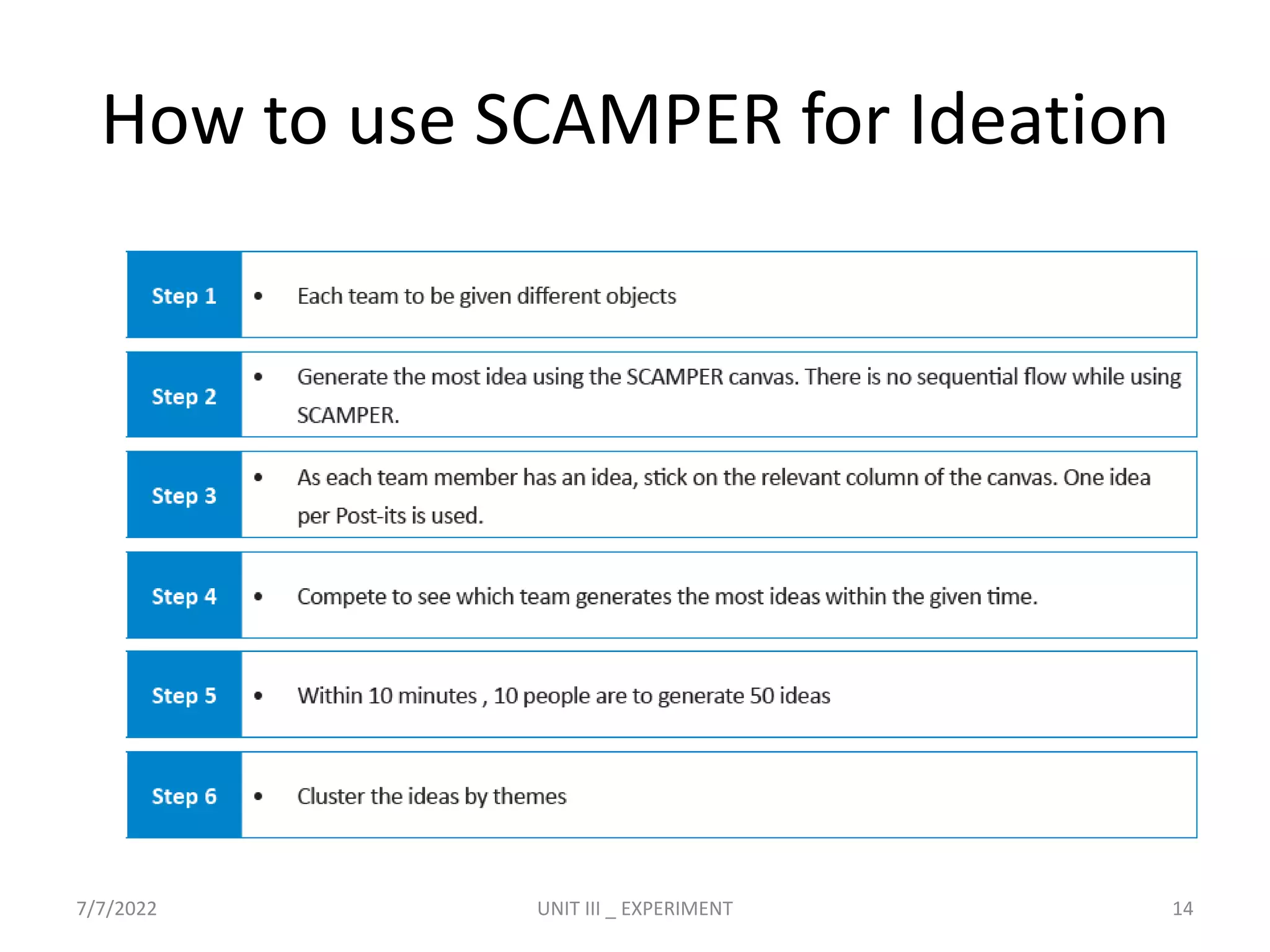 How to use SCAMPER for Ideation

Step 1
• Each team to be given different objects

Step 2
• Generate the most idea using the SCAMPER canvas. There is no sequential flow while using SCAMPER.

Step 3
• As each team member has an idea, stick on the relevant column of the canvas. One idea per Post-its is used.

Step 4
• Compete to see which team generates the most ideas within the given time.

Step 5
• Within 10 minutes , 10 people are to generate 50 ideas

Step 6
• Cluster the ideas by themes

7/7/2022
UNIT III _ EXPERIMENT
14